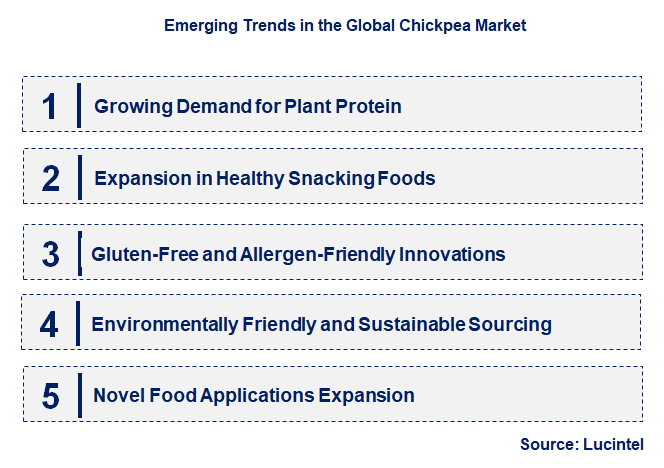 Emerging Trends in the Global Chickpea Market

1 Growing Demand for Plant Protein

2 Expansion in Healthy Snacking Foods

3 Gluten-Free and Allergen-Friendly Innovations

4 Environmentally Friendly and Sustainable Sourcing

5 Novel Food Applications Expansion

Source: Lucintel